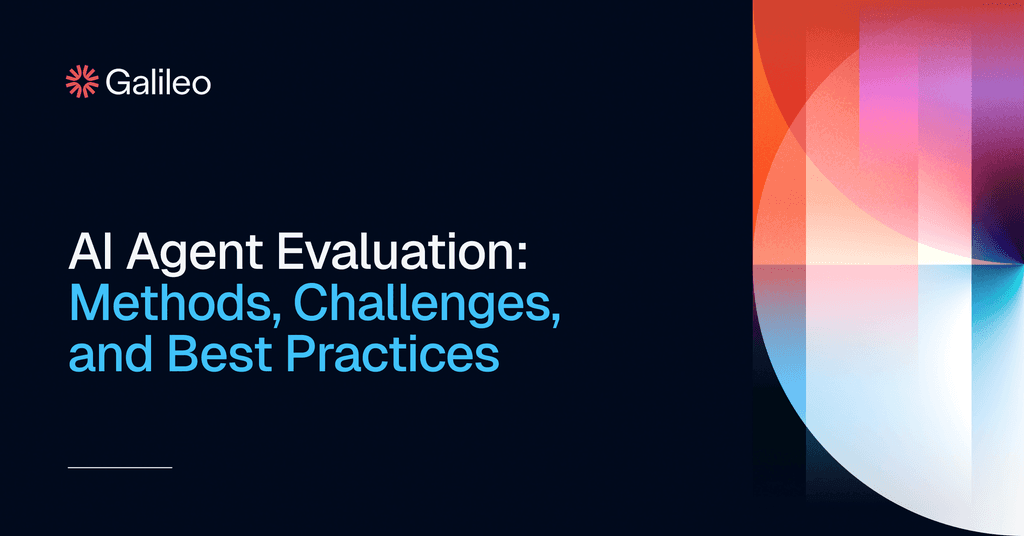 Galileo

AI Agent Evaluation: Methods, Challenges, and Best Practices